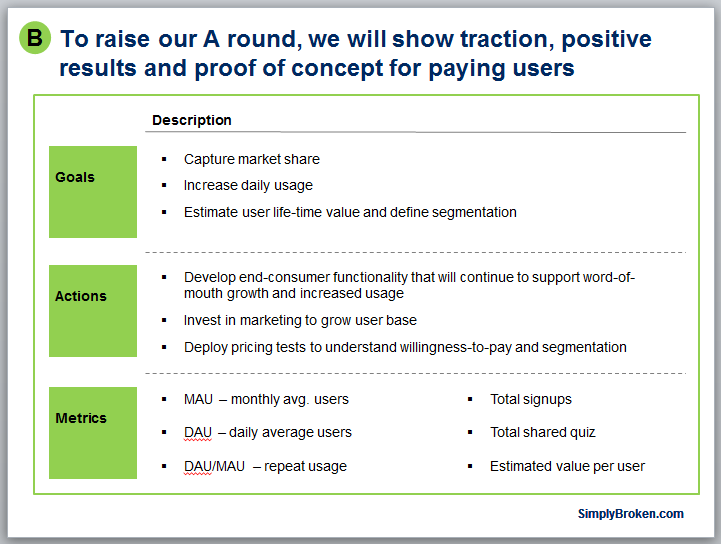 B To raise our A round, we will show traction, positive results and proof of concept for paying users

Description

Goals

▪ Capture market share
▪ Increase daily usage
▪ Estimate user life-time value and define segmentation

Actions

▪ Develop end-consumer functionality that will continue to support word-of-mouth growth and increased usage
▪ Invest in marketing to grow user base
▪ Deploy pricing tests to understand willingness-to-pay and segmentation

Metrics

▪ MAU – monthly avg. users
▪ DAU – daily average users
▪ DAU/MAU – repeat usage

▪ Total signups
▪ Total shared quiz
▪ Estimated value per user

SimplyBroken.com